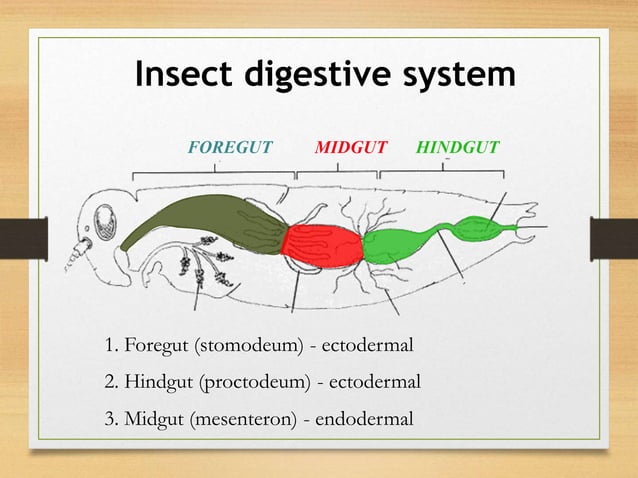 Insect digestive system

FOREGUT MIDGUT HINDGUT

1. Foregut (stomodeum) - ectodermal

2. Hindgut (proctodeum) - ectodermal

3. Midgut (mesenteron) - endodermal